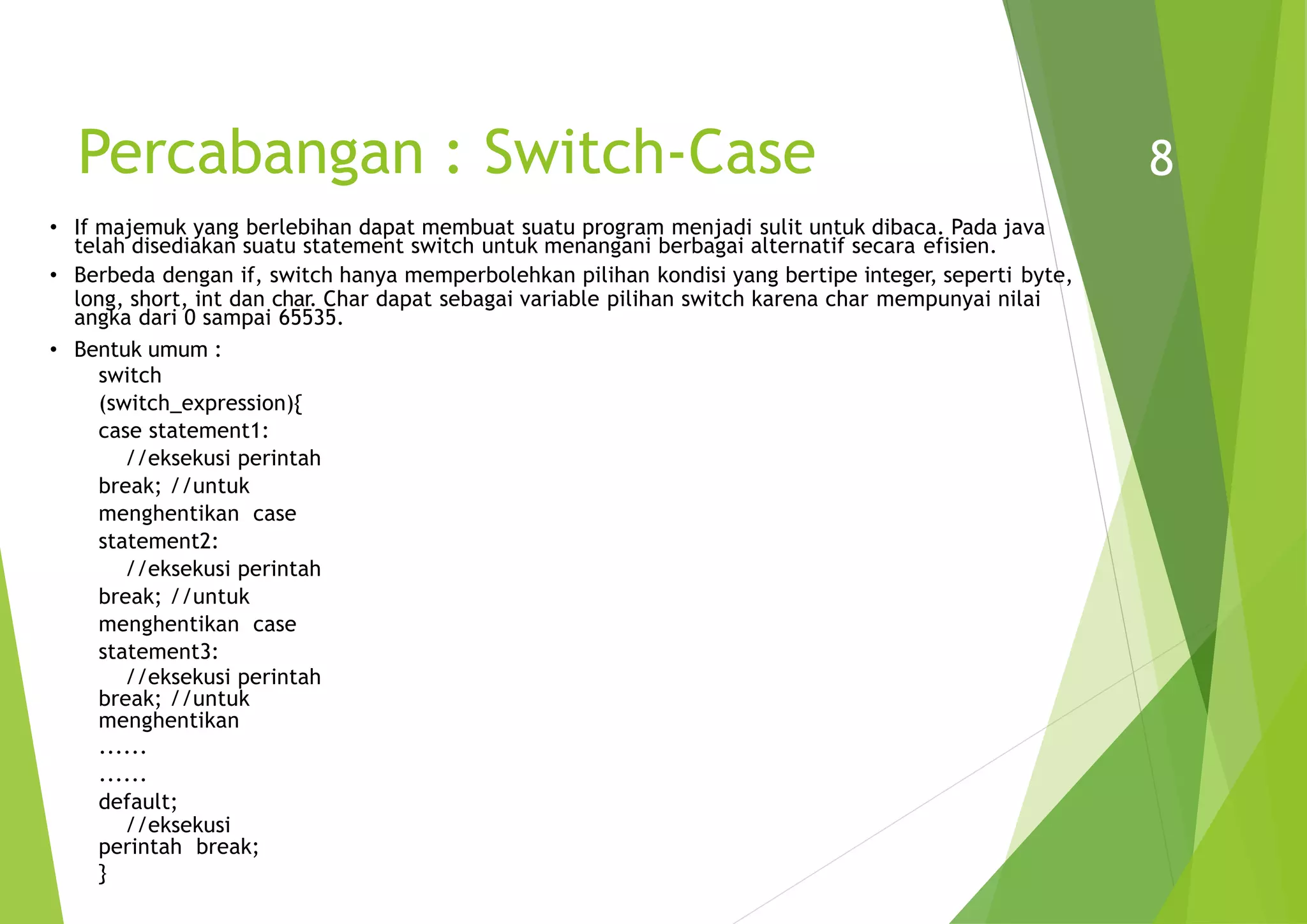 Percabangan : Switch-Case

8

• If majemuk yang berlebihan dapat membuat suatu program menjadi sulit untuk dibaca. Pada java telah disediakan suatu statement switch untuk menangani berbagai alternatif secara efisien.

• Berbeda dengan if, switch hanya memperbolehkan pilihan kondisi yang bertipe integer, seperti byte, long, short, int dan char. Char dapat sebagai variable pilihan switch karena char mempunyai nilai angka dari 0 sampai 65535.

• Bentuk umum :
switch
(switch_expression){
case statement1:
//eksekusi perintah
break; //untuk
menghentikan case
statement2:
//eksekusi perintah
break; //untuk
menghentikan case
statement3:
//eksekusi perintah
break; //untuk
menghentikan
......
......
default;
//eksekusi
perintah break;
}